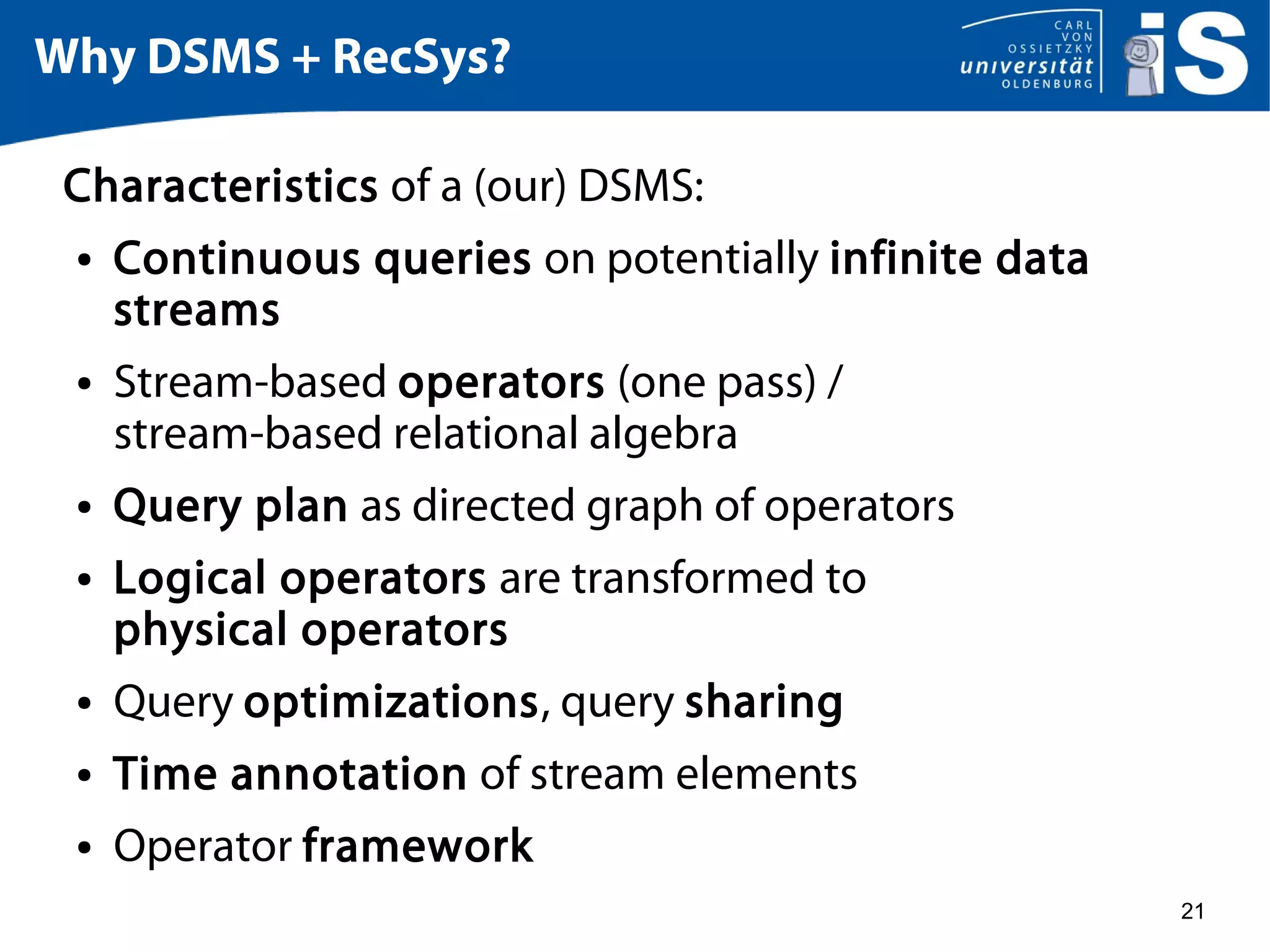 Why DSMS + RecSys?

CARL VON OSSIETZKY universität OLDENBURG

iS

Characteristics of a (our) DSMS:

• Continuous queries on potentially infinite data streams
• Stream-based operators (one pass) / stream-based relational algebra
• Query plan as directed graph of operators
• Logical operators are transformed to physical operators
• Query optimizations, query sharing
• Time annotation of stream elements
• Operator framework

21